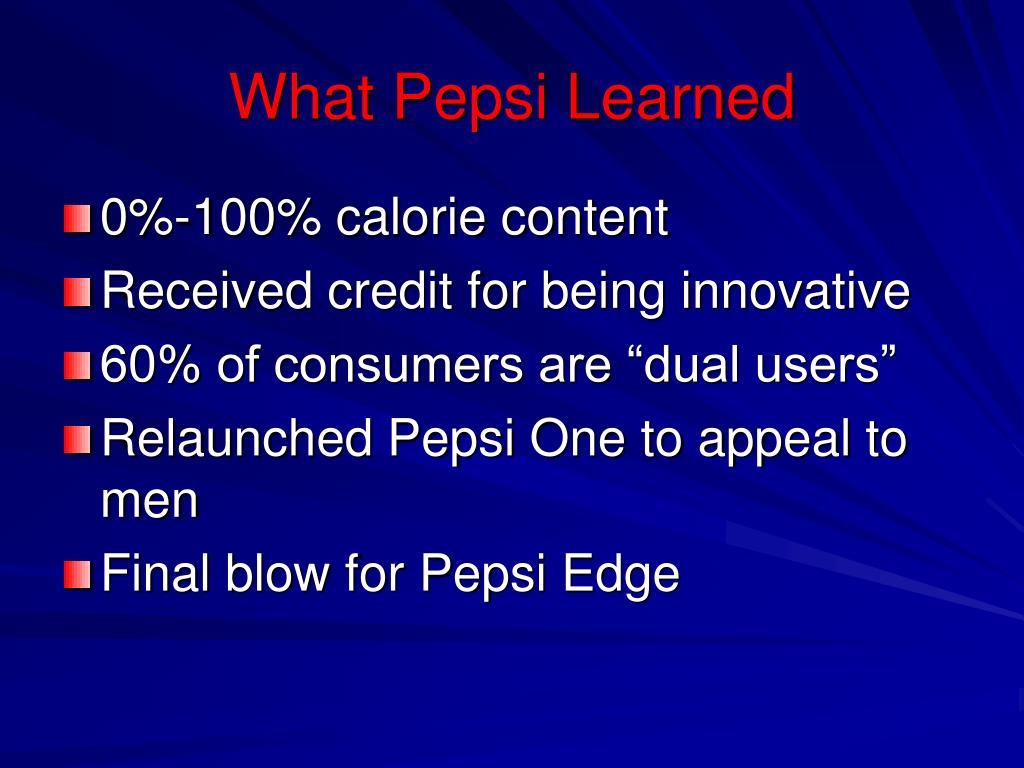 What Pepsi Learned

0%-100% calorie content
Received credit for being innovative
60% of consumers are “dual users”
Relaunched Pepsi One to appeal to men
Final blow for Pepsi Edge